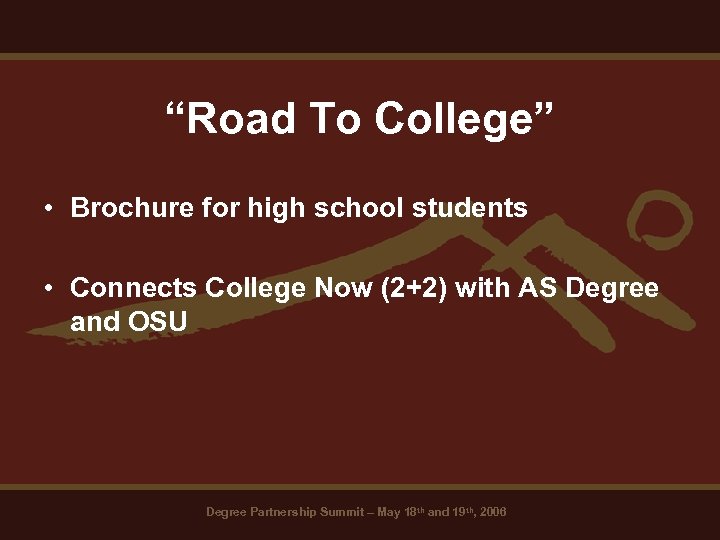 “Road To College”

• Brochure for high school students

• Connects College Now (2+2) with AS Degree and OSU

Degree Partnership Summit – May 18th and 19th, 2006